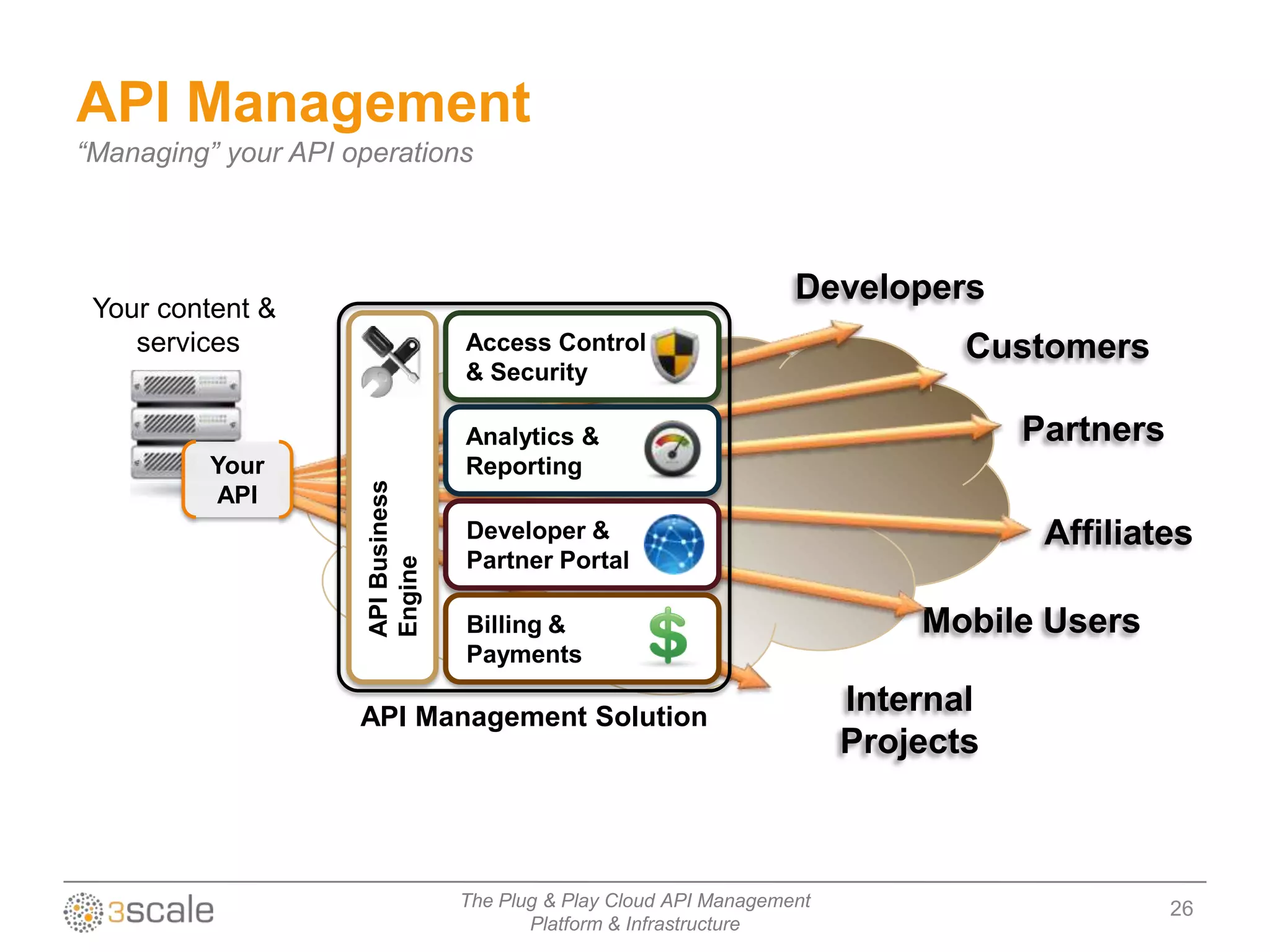 API Management

"Managing" your API operations

Your content & services

Your API

API Business Engine

Access Control & Security

Analytics & Reporting

Developer & Partner Portal

Billing & Payments

API Management Solution

Developers

Customers

Partners

Affiliates

Mobile Users

Internal Projects

3scale

The Plug & Play Cloud API Management Platform & Infrastructure

26